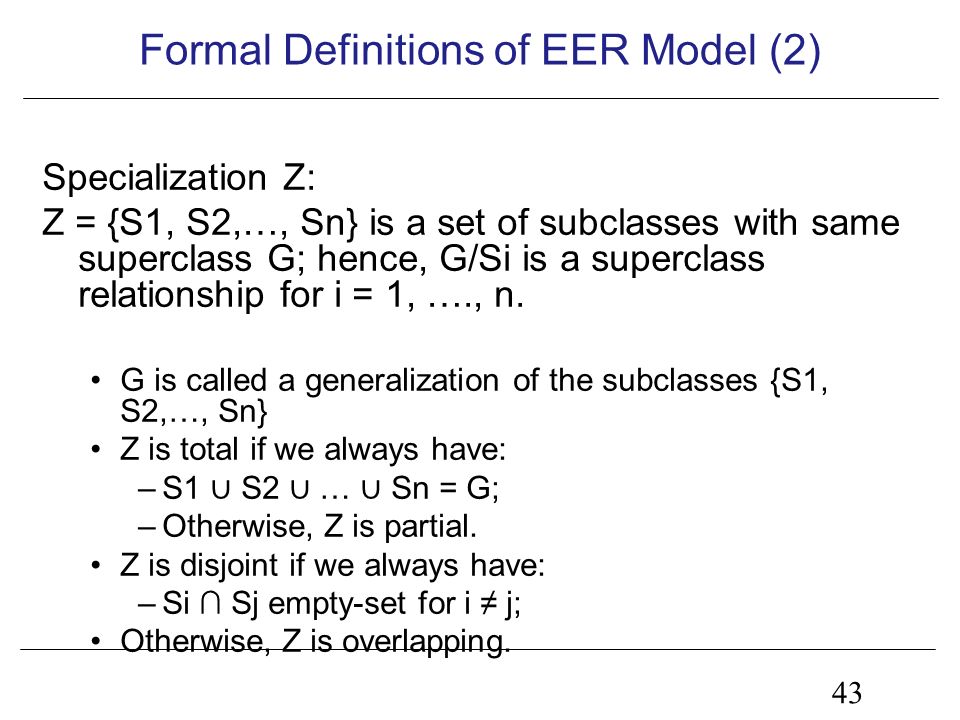 Formal Definitions of EER Model (2)

Specialization Z:

Z = {S1, S2,…, Sn} is a set of subclasses with same superclass G; hence, G/Si is a superclass relationship for i = 1, …., n.

• G is called a generalization of the subclasses {S1, S2,…, Sn}
• Z is total if we always have:
  – S1 ∪ S2 ∪ … ∪ Sn = G;
  – Otherwise, Z is partial.
• Z is disjoint if we always have:
  – Si ∩ Sj empty-set for i ≠ j;
• Otherwise, Z is overlapping.

43